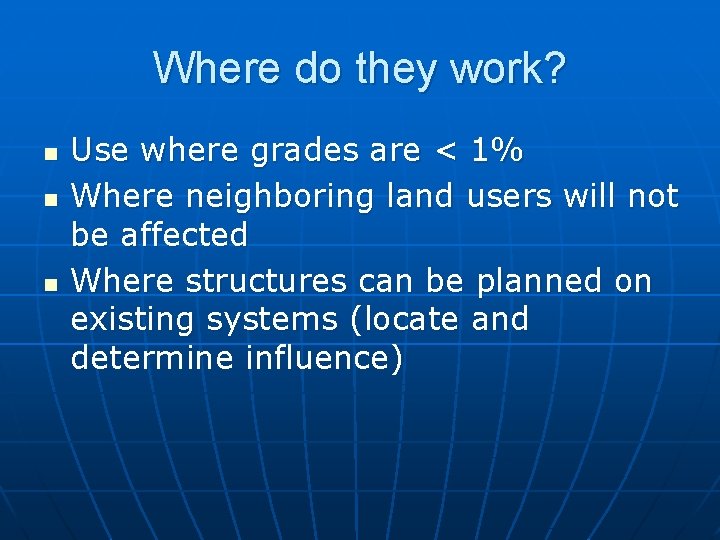 Where do they work?

- Use where grades are < 1%
- Where neighboring land users will not be affected
- Where structures can be planned on existing systems (locate and determine influence)